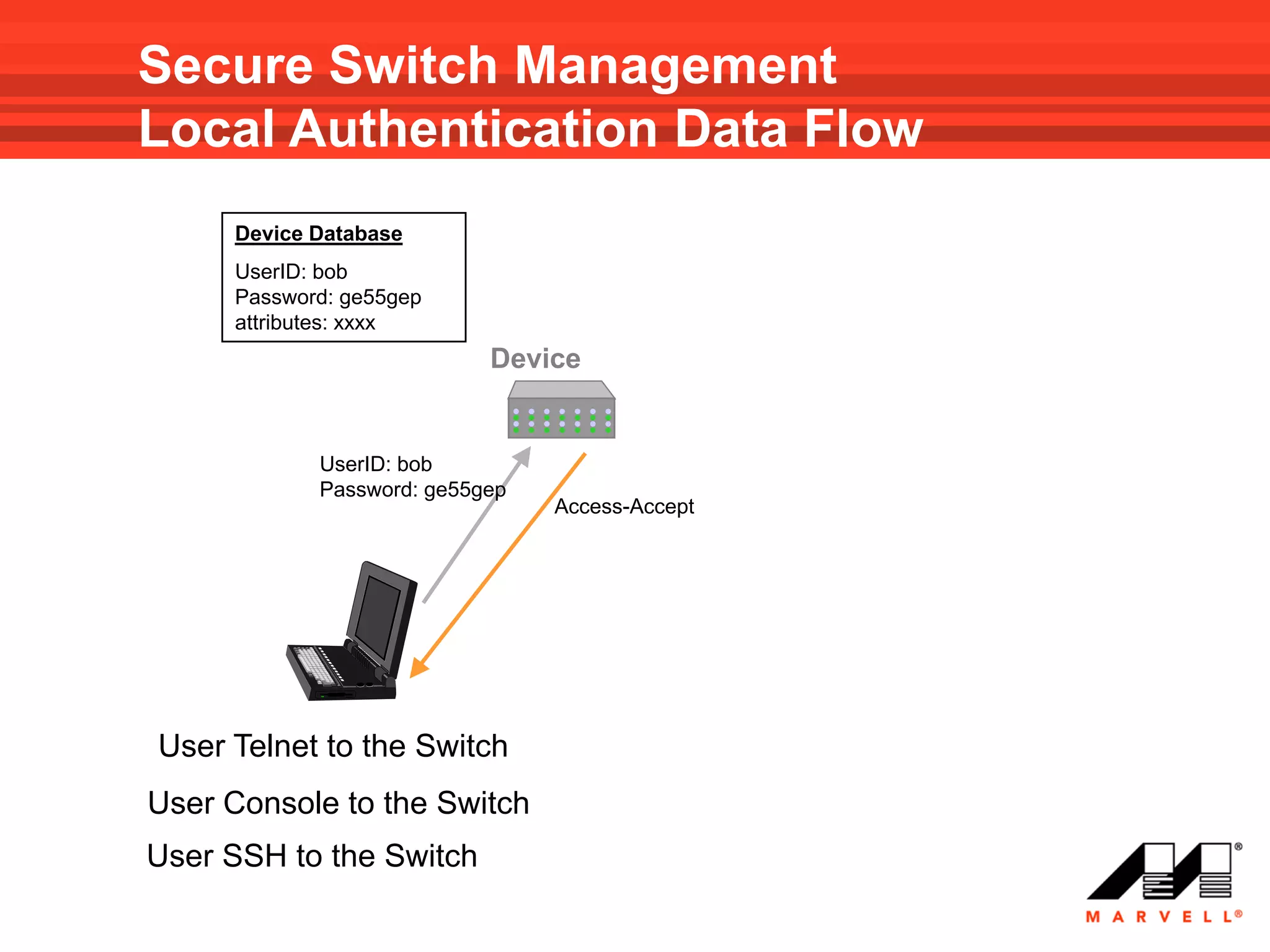 Secure Switch Management
Local Authentication Data Flow

Device Database

UserID: bob
Password: ge55gep
attributes: xxxx

Device

UserID: bob
Password: ge55gep

Access-Accept

User Telnet to the Switch

User Console to the Switch

User SSH to the Switch

MARVELL®